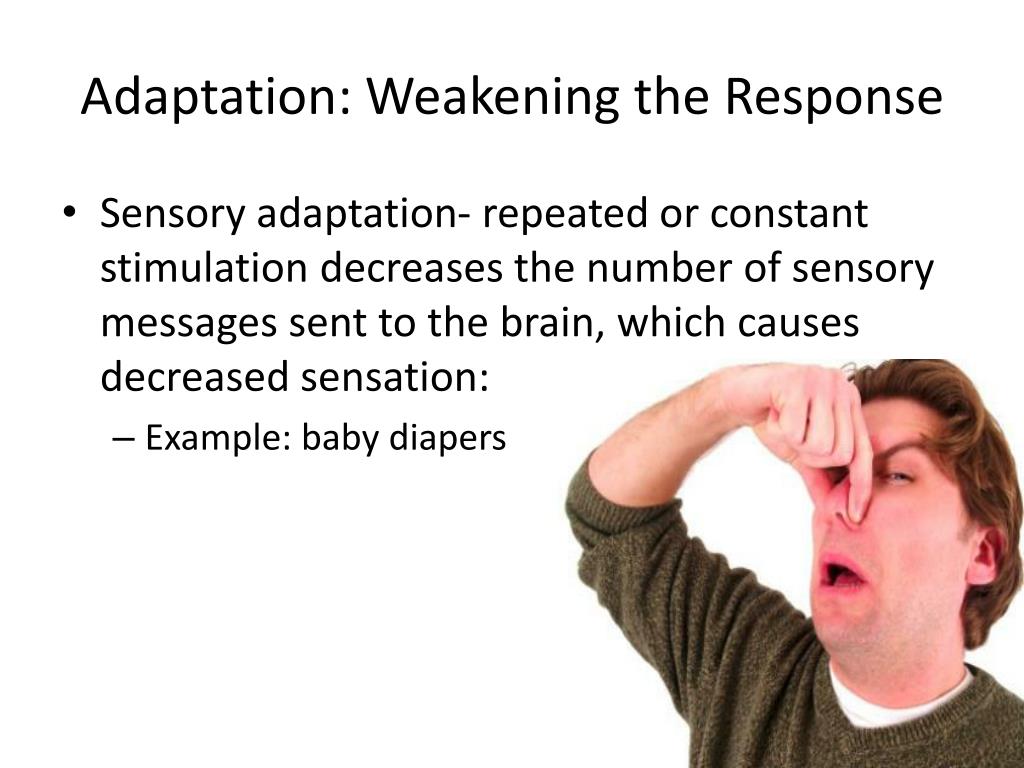 Adaptation: Weakening the Response

• Sensory adaptation- repeated or constant stimulation decreases the number of sensory messages sent to the brain, which causes decreased sensation:

– Example: baby diapers